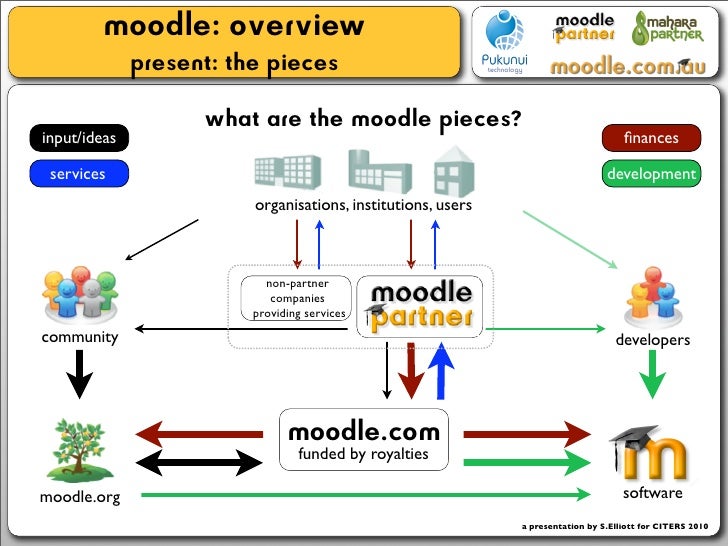 moodle: overview
present: the pieces

Pukunui technology
moodle partner
mahara partner
moodle.com.au

what are the moodle pieces?

input/ideas
services
finances
development

organisations, institutions, users

non-partner companies providing services
moodle partner

community
developers

moodle.com
funded by royalties

moodle.org
software

a presentation by S.Elliott for CITERS 2010